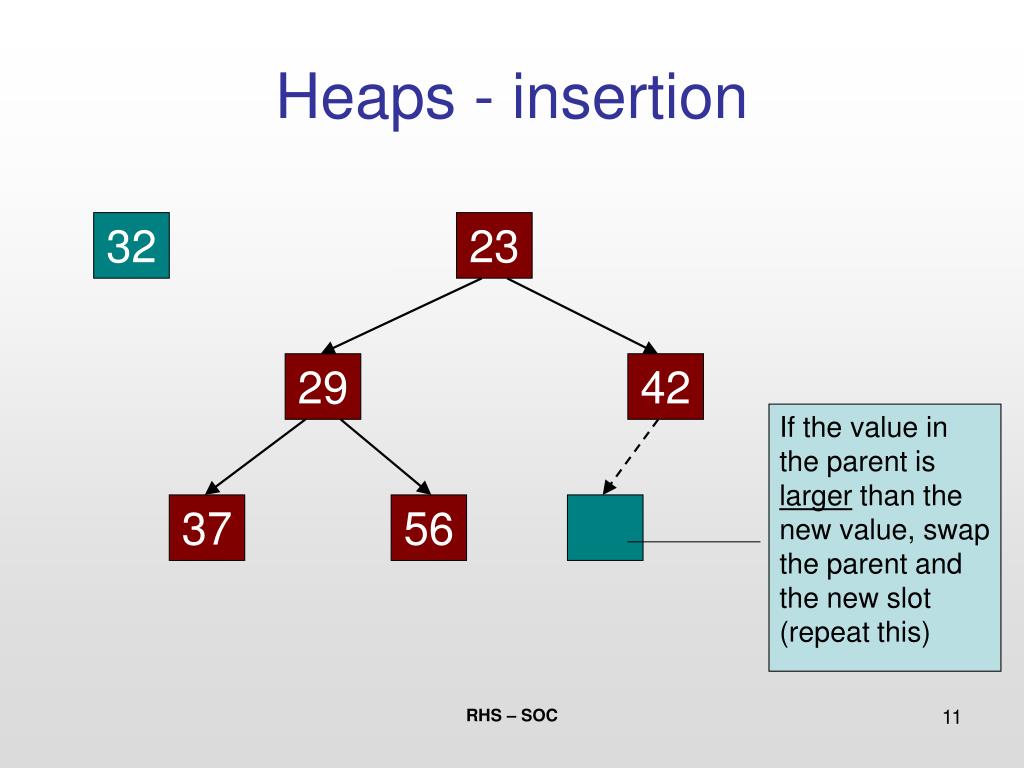 Heaps - insertion

32

23

29

42

37

56

If the value in the parent is larger than the new value, swap the parent and the new slot (repeat this)

RHS – SOC

11